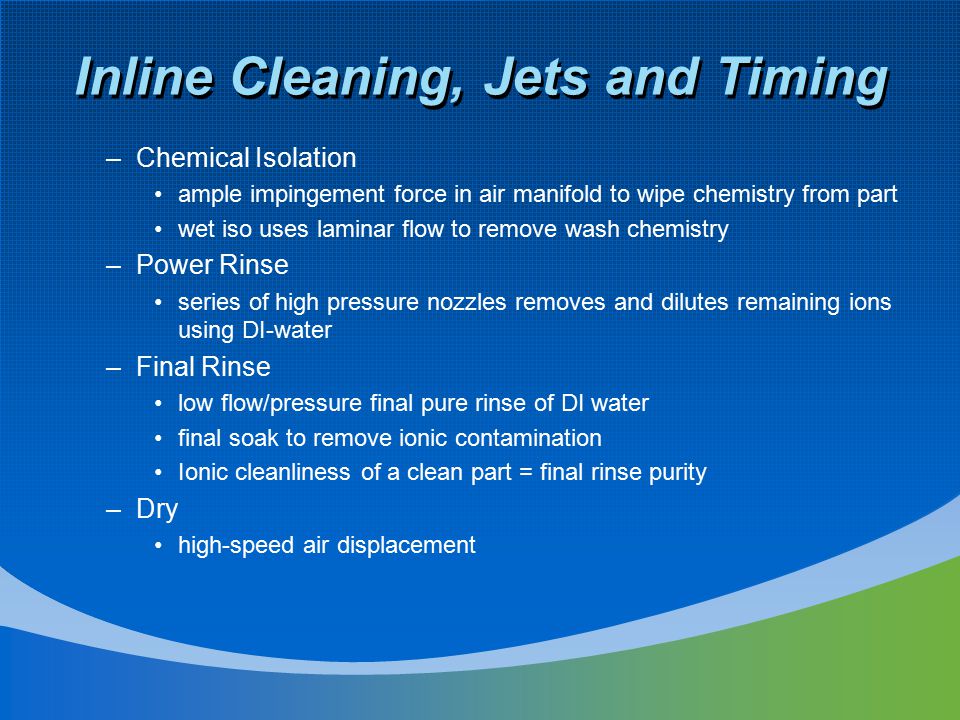 Inline Cleaning, Jets and Timing

– Chemical Isolation
  • ample impingement force in air manifold to wipe chemistry from part
  • wet iso uses laminar flow to remove wash chemistry

– Power Rinse
  • series of high pressure nozzles removes and dilutes remaining ions using DI-water

– Final Rinse
  • low flow/pressure final pure rinse of DI water
  • final soak to remove ionic contamination
  • Ionic cleanliness of a clean part = final rinse purity

– Dry
  • high-speed air displacement